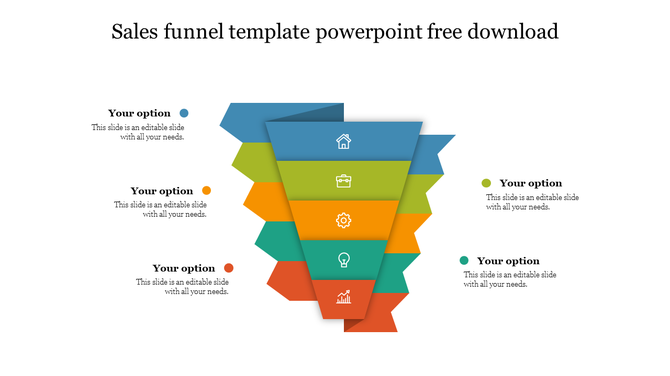 Sales funnel template powerpoint free download

Your option
This slide is an editable slide with all your needs.

Your option
This slide is an editable slide with all your needs.

Your option
This slide is an editable slide with all your needs.

Your option
This slide is an editable slide with all your needs.

Your option
This slide is an editable slide with all your needs.